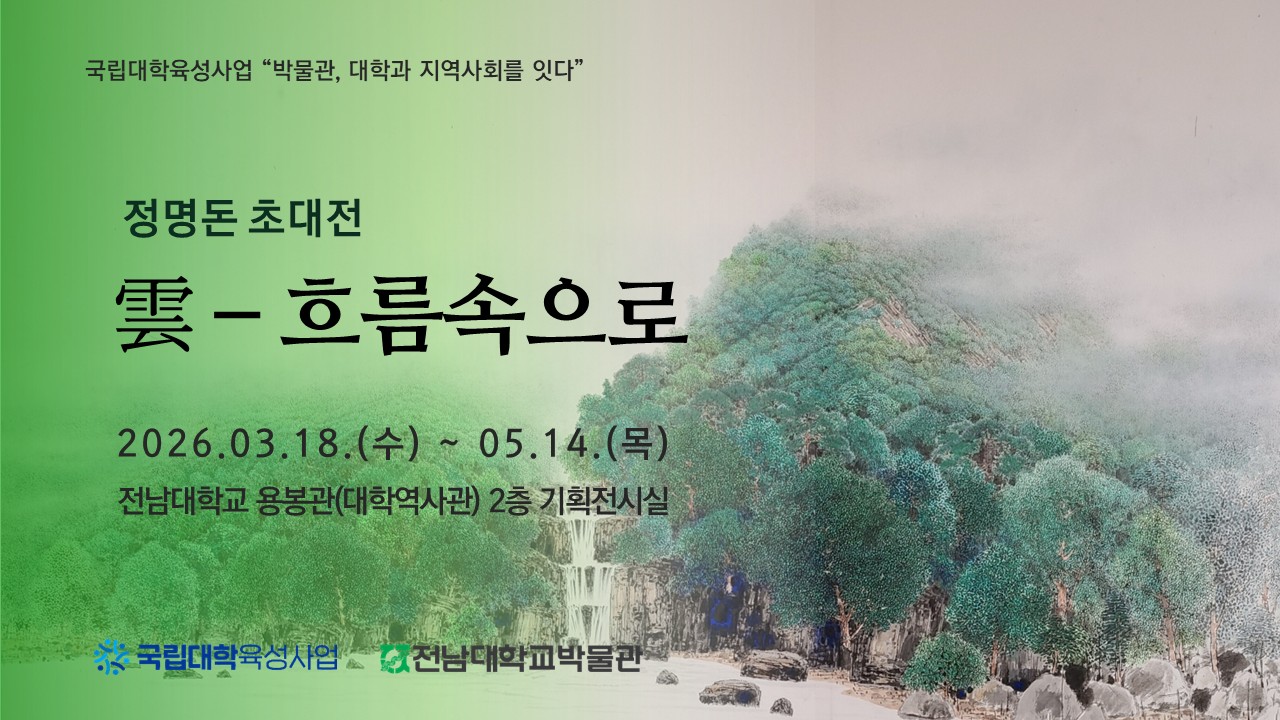 국립대학육성사업 “박물관, 대학과 지역사회를 잇다”

정명돈 초대전

雲 – 흐름속으로

2026.03.18.(수) ~ 05.14.(목)

전남대학교 용봉관(대학역사관) 2층 기획전시실

국립대학육성사업

전남대학교박물관